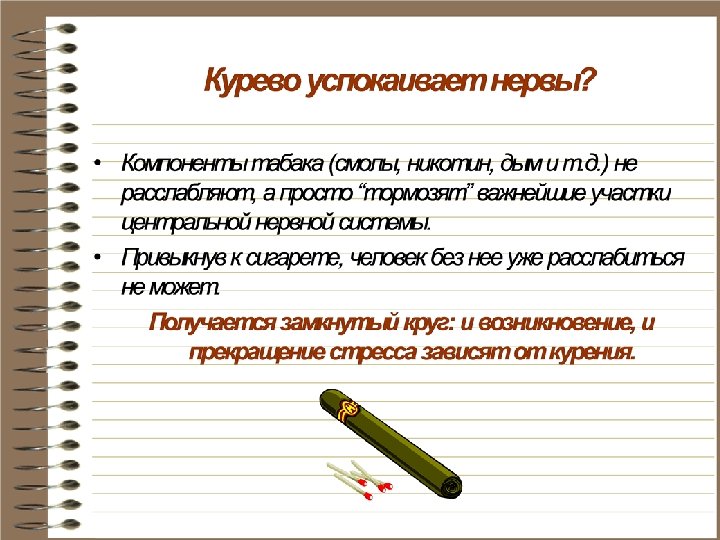 Курево успокаивает нервы?

• Компоненты табака (смолы, никотин, дым и т.д.) не расслабляют, а просто “тормозят” важнейшие участки центральной нервной системы.

• Привыкнув к сигарете, человек без нее уже расслабиться не может.

Получается замкнутый круг: и возникновение, и прекращение стресса зависят от курения.